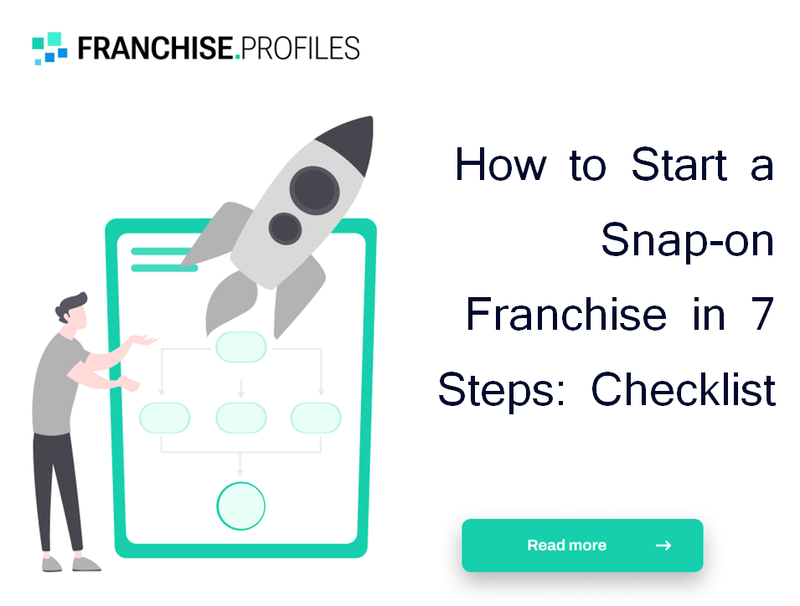 FRANCHISE.PROFILES

How to Start a Snap-on Franchise in 7 Steps: Checklist

Read more →